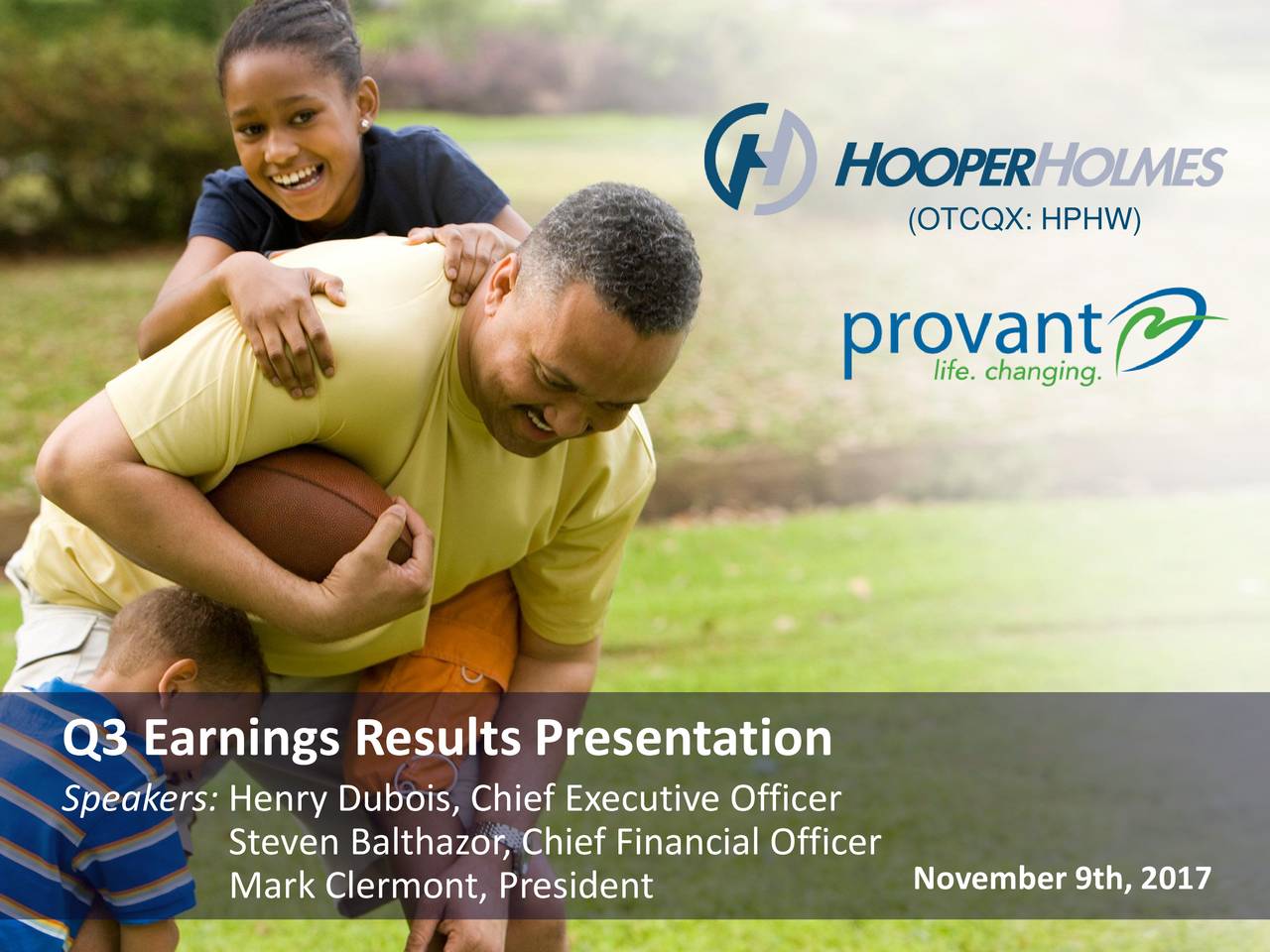 HOOPERHOLMES
(OTCQX: HPHW)

provant
life. changing.

Q3 Earnings Results Presentation

Speakers: Henry Dubois, Chief Executive Officer
Steven Balthazor, Chief Financial Officer
Mark Clermont, President

November 9th, 2017